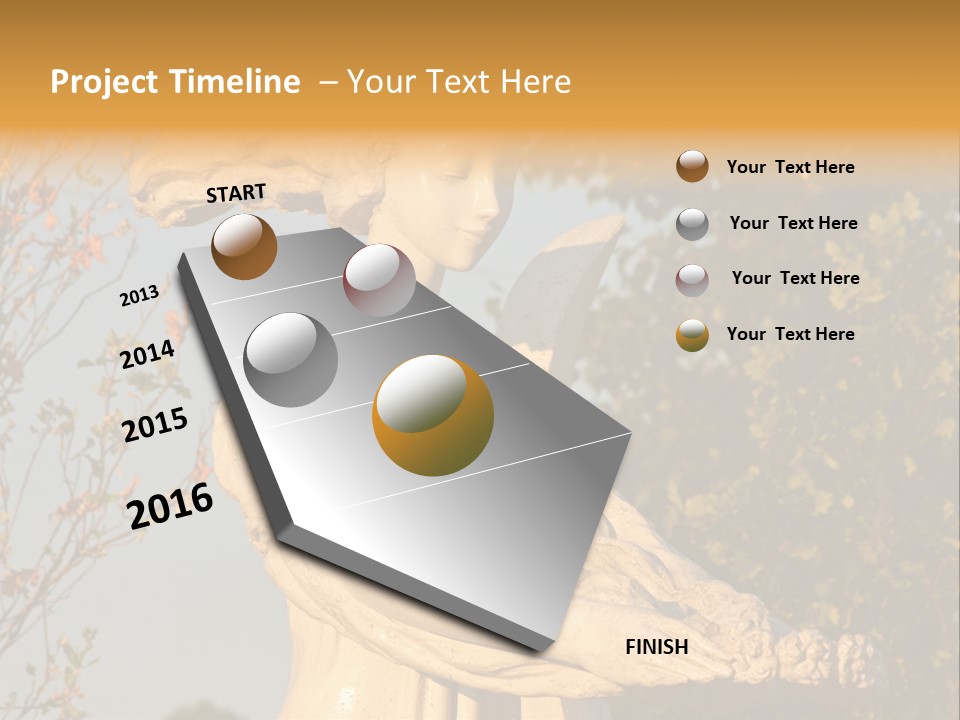 Project Timeline – Your Text Here

START

2013

2014

2015

2016

FINISH

Your Text Here

Your Text Here

Your Text Here

Your Text Here